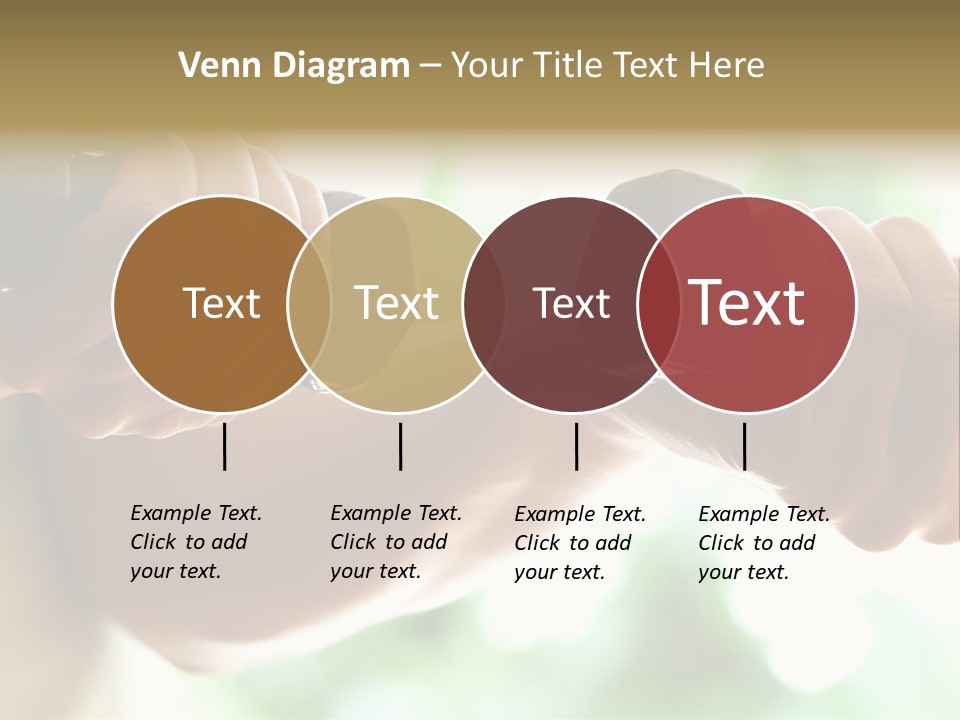 Venn Diagram – Your Title Text Here

Text

Text

Text

Text

Example Text. Click to add your text.

Example Text. Click to add your text.

Example Text. Click to add your text.

Example Text. Click to add your text.